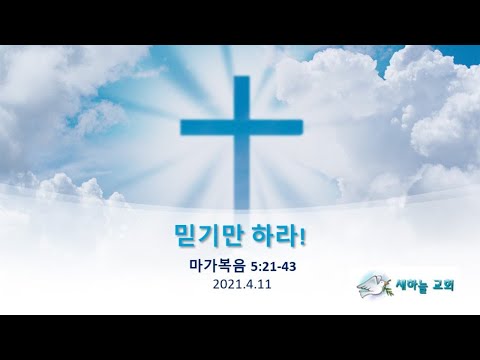 믿기만 하라!

마가복음 5:21-43

2021.4.11

새하늘 교회